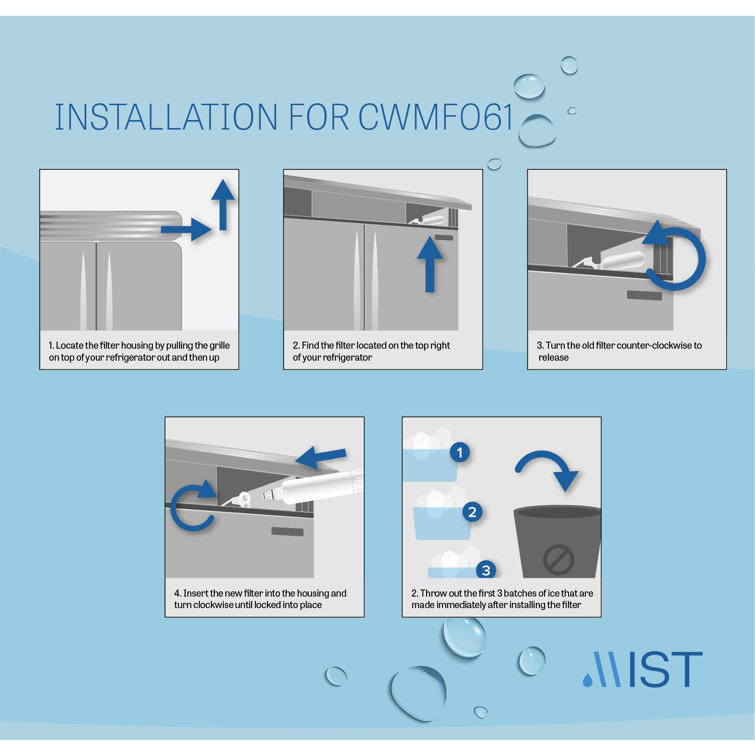 INSTALLATION FOR CWMF061

1. Locate the filter housing by pulling the grille on top of your refrigerator out and then up

2. Find the filter located on the top right of your refrigerator

3. Turn the old filter counter-clockwise to release

4. Insert the new filter into the housing and turn clockwise until locked into place

1

2

3

2. Throw out the first 3 batches of ice that are made immediately after installing the filter

MIST